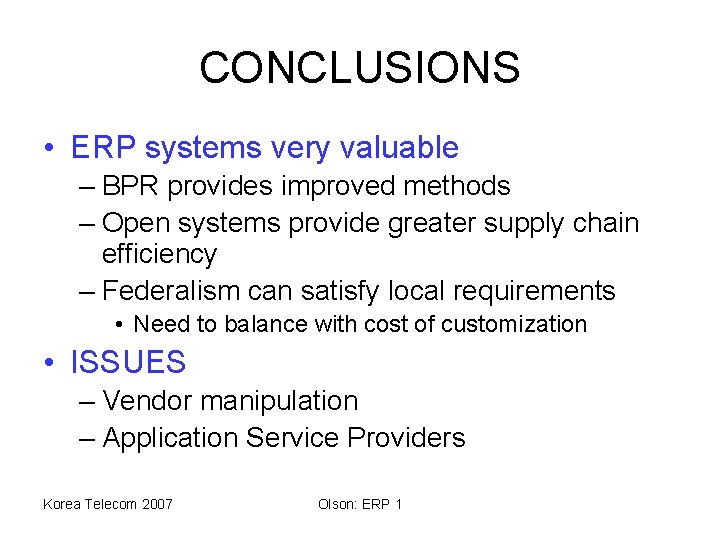 CONCLUSIONS

• ERP systems very valuable
– BPR provides improved methods
– Open systems provide greater supply chain efficiency
– Federalism can satisfy local requirements
• Need to balance with cost of customization

• ISSUES
– Vendor manipulation
– Application Service Providers

Korea Telecom 2007

Olson: ERP 1